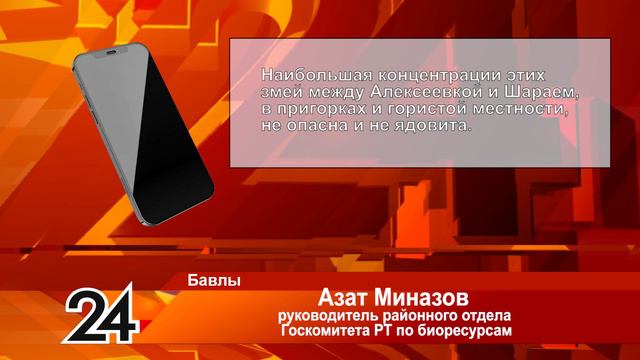 Наибольшая концентрации этих змей между Алексеевкой и Шараем, в пригорках и гористой местности, не опасна и не ядовита.

Бавлы

24

Азат Миназов
руководитель районного отдела Госкомитета РТ по биоресурсам